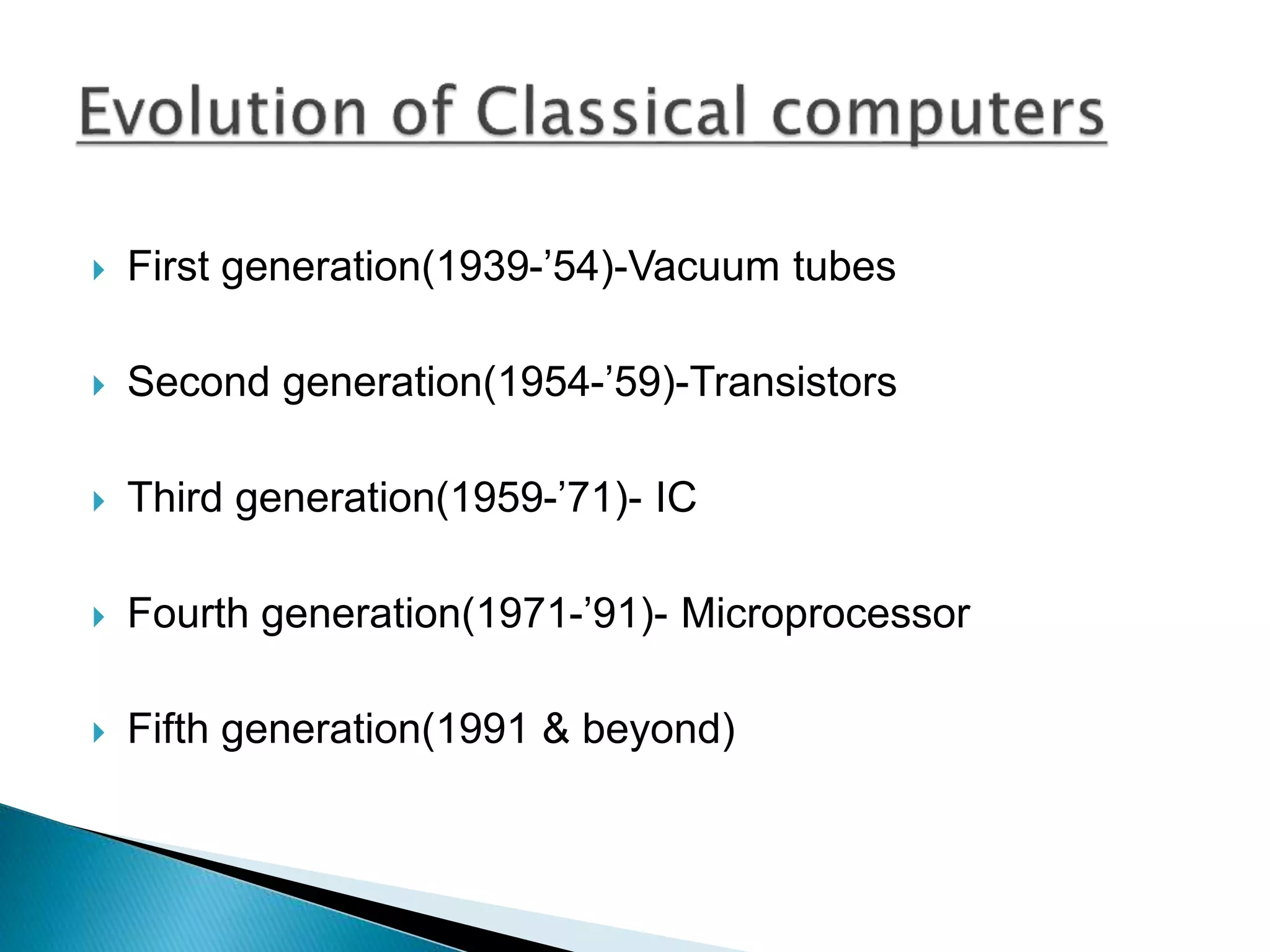 Evolution of Classical computers

First generation(1939-’54)-Vacuum tubes

Second generation(1954-’59)-Transistors

Third generation(1959-’71)- IC

Fourth generation(1971-’91)- Microprocessor

Fifth generation(1991 & beyond)